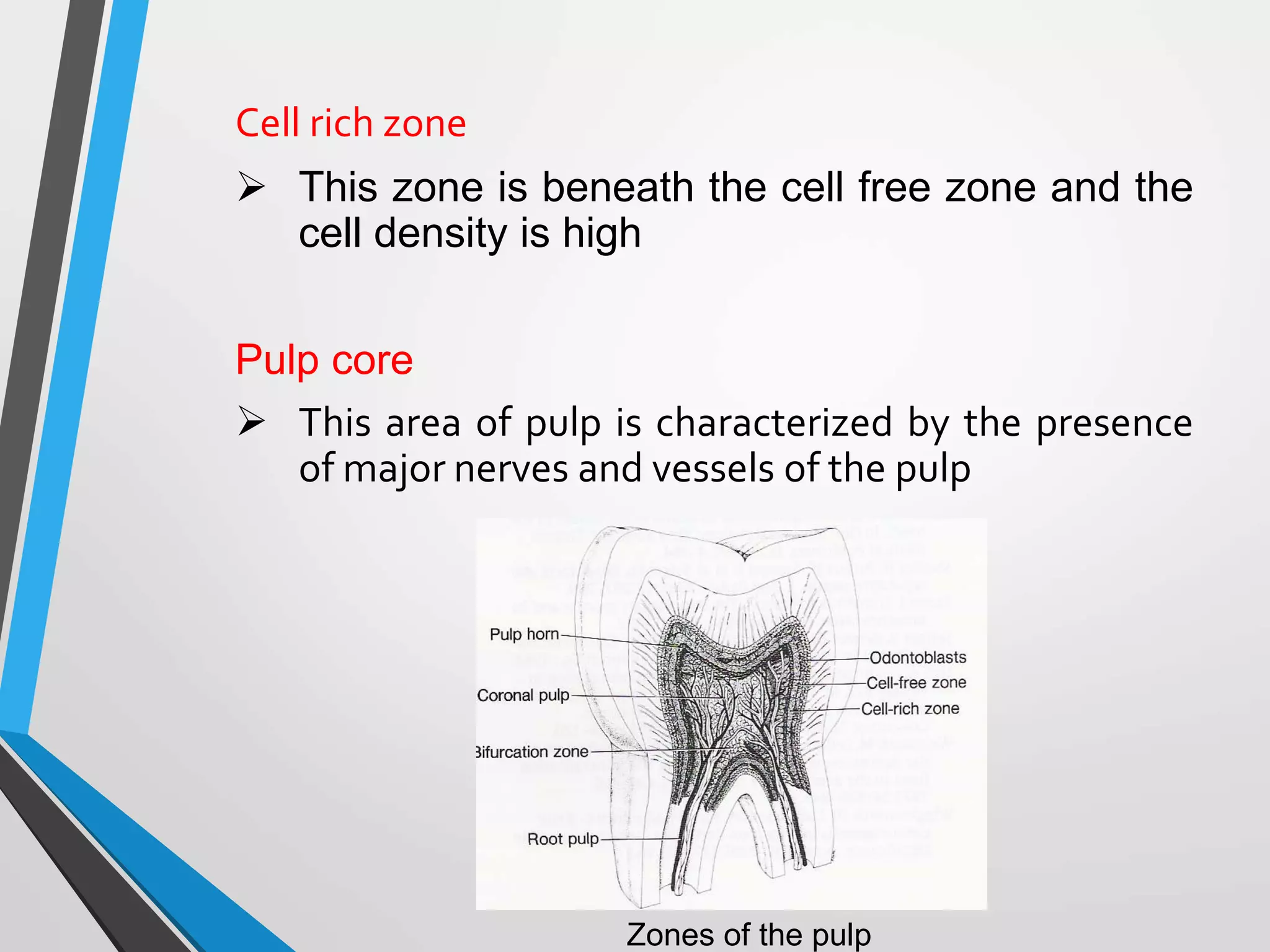 Cell rich zone

➢ This zone is beneath the cell free zone and the cell density is high

Pulp core

➢ This area of pulp is characterized by the presence of major nerves and vessels of the pulp

Pulp horn
Coronal pulp
Bifurcation zone
Root pulp
Odontoblasts
Cell-free zone
Cell-rich zone

Zones of the pulp